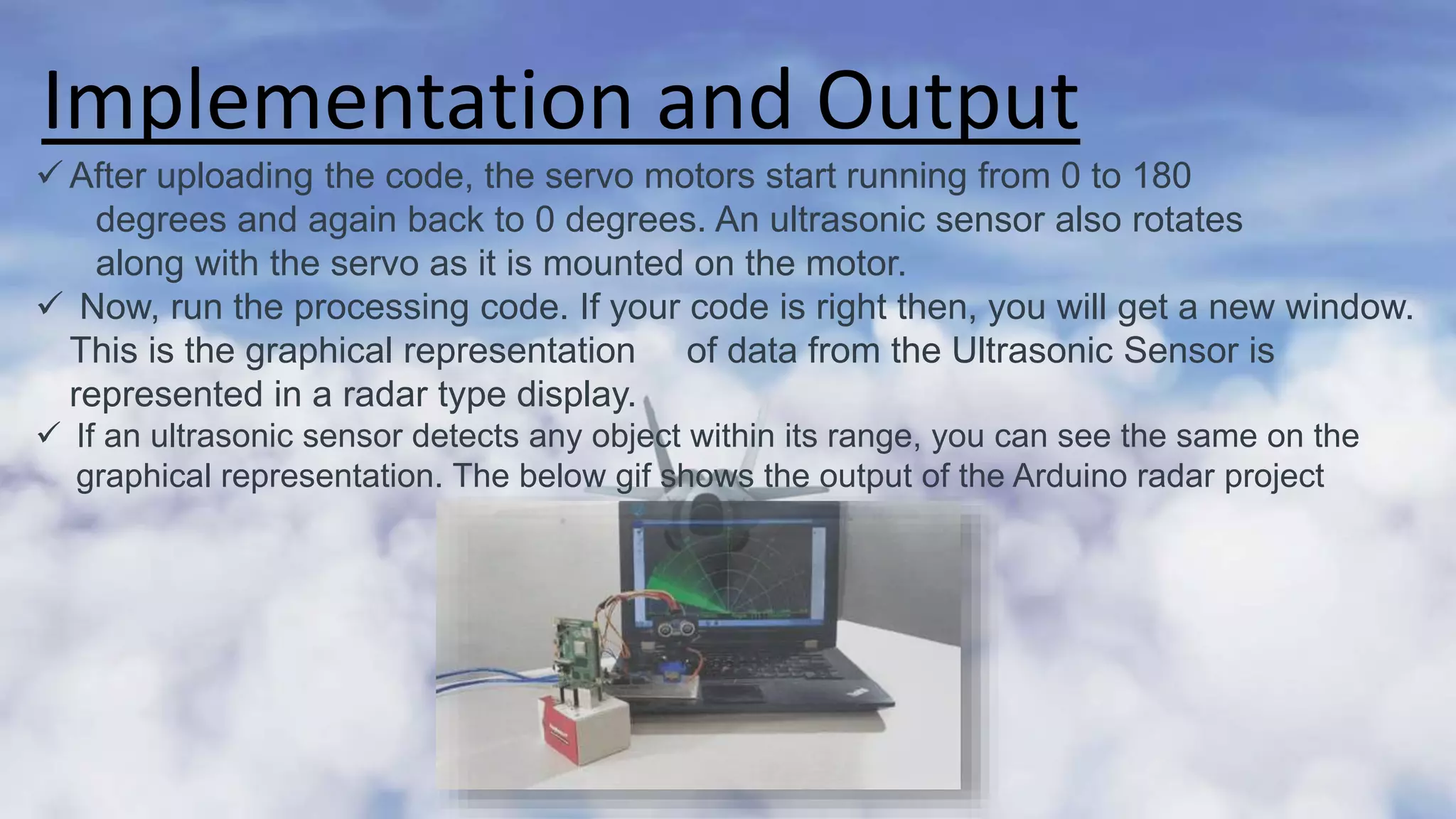 Implementation and Output

✓ After uploading the code, the servo motors start running from 0 to 180 degrees and again back to 0 degrees. An ultrasonic sensor also rotates along with the servo as it is mounted on the motor.

✓ Now, run the processing code. If your code is right then, you will get a new window. This is the graphical representation of data from the Ultrasonic Sensor is represented in a radar type display.

✓ If an ultrasonic sensor detects any object within its range, you can see the same on the graphical representation. The below gif shows the output of the Arduino radar project